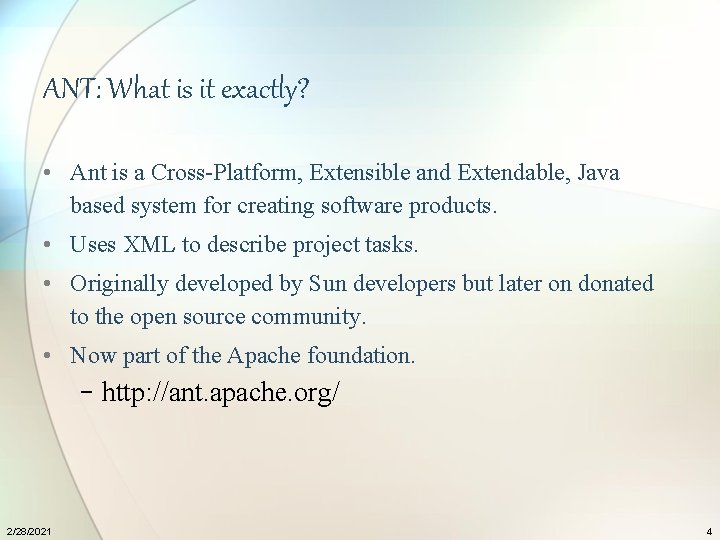 ANT: What is it exactly?

• Ant is a Cross-Platform, Extensible and Extendable, Java based system for creating software products.

• Uses XML to describe project tasks.

• Originally developed by Sun developers but later on donated to the open source community.

• Now part of the Apache foundation.

– http://ant.apache.org/

2/28/2021

4